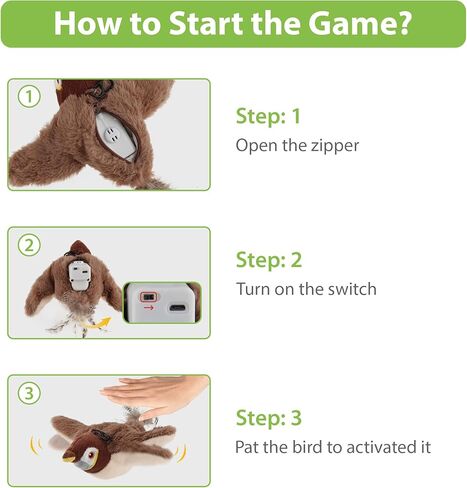 How to Start the Game?

①

Step: 1
Open the zipper

②

Step: 2
Turn on the switch

③

Step: 3
Pat the bird to activated it